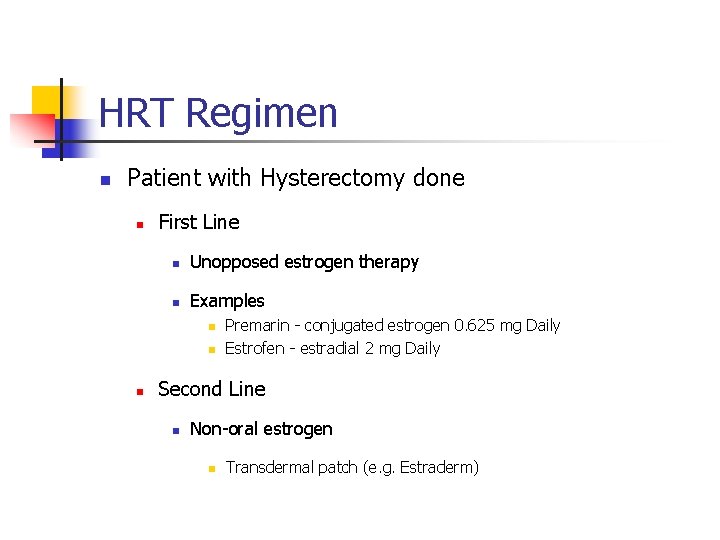 HRT Regimen

Patient with Hysterectomy done

First Line

Unopposed estrogen therapy

Examples

Premarin - conjugated estrogen 0.625 mg Daily

Estrofen - estradial 2 mg Daily

Second Line

Non-oral estrogen

Transdermal patch (e.g. Estraderm)